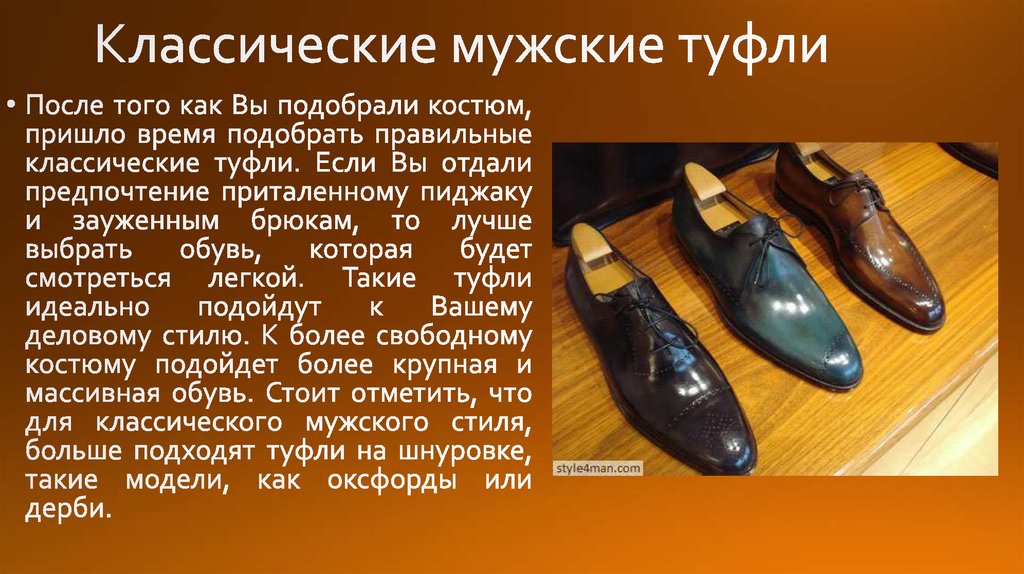 Классические мужские туфли

• После того как Вы подобрали костюм, пришло время подобрать правильные классические туфли. Если Вы отдали предпочтение приталенному пиджаку и зауженным брюкам, то лучше выбрать обувь, которая будет смотреться легкой. Такие туфли идеально подойдут к Вашему деловому стилю. К более свободному костюму подойдет более крупная и массивная обувь. Стоит отметить, что для классического мужского стиля, больше подходят туфли на шнуровке, такие модели, как оксфорды или дерби.

style4man.com